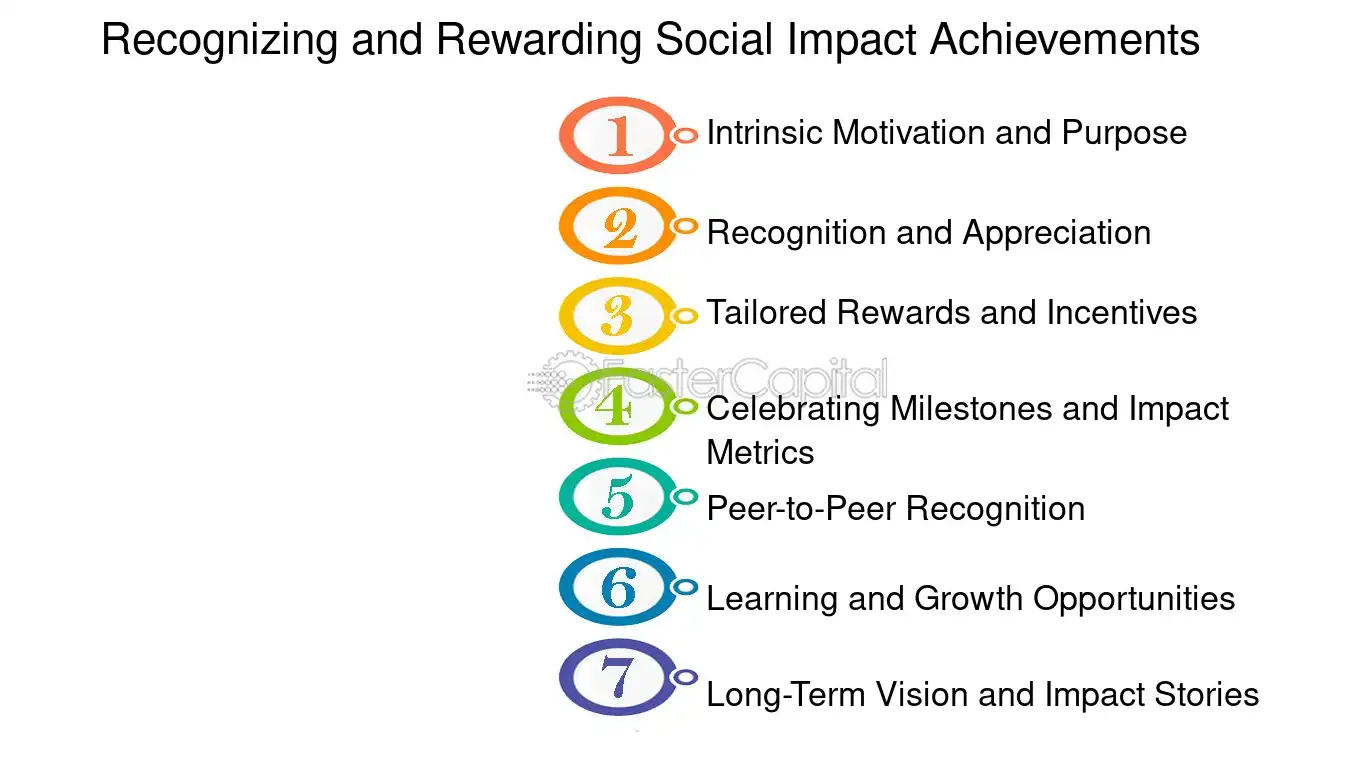 Recognizing and Rewarding Social Impact Achievements

1 Intrinsic Motivation and Purpose

2 Recognition and Appreciation

3 Tailored Rewards and Incentives

4 Celebrating Milestones and Impact Metrics

5 Peer-to-Peer Recognition

6 Learning and Growth Opportunities

7 Long-Term Vision and Impact Stories

FasterCapital